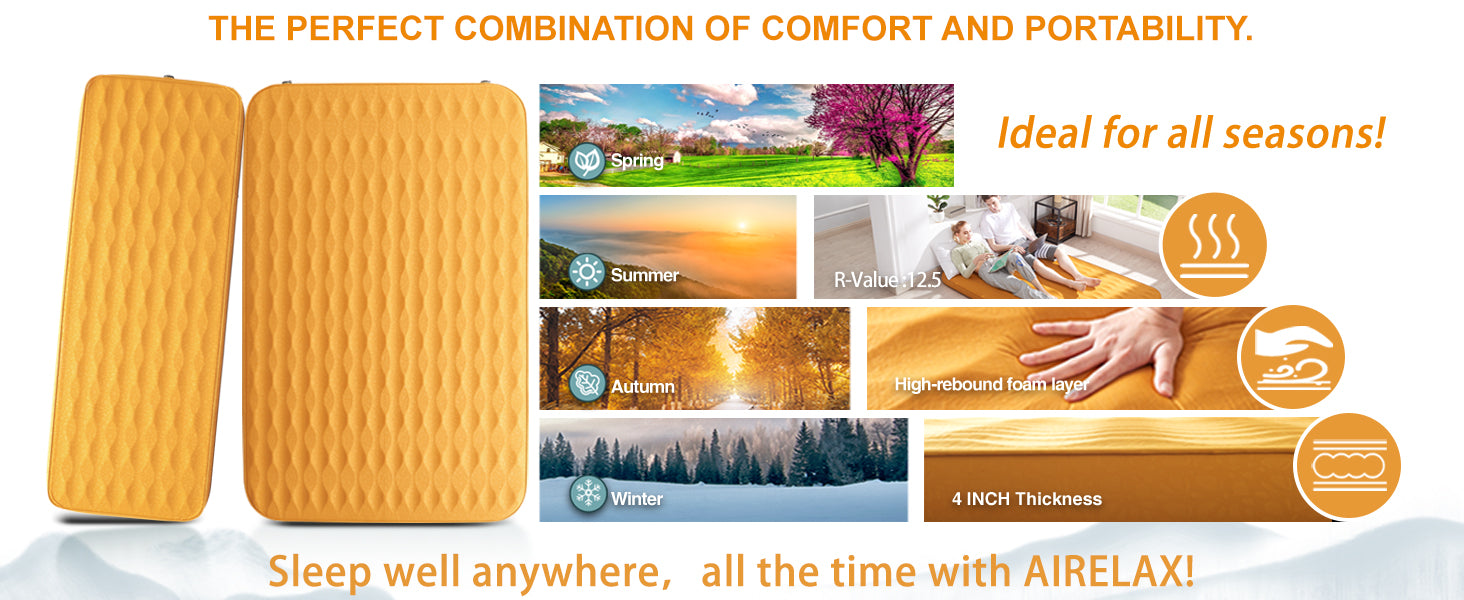 THE PERFECT COMBINATION OF COMFORT AND PORTABILITY.

Spring

Ideal for all seasons!

Summer

R-Value :12.5

Autumn

High-rebound foam layer

Winter

4 INCH Thickness

Sleep well anywhere, all the time with AIRELAX!